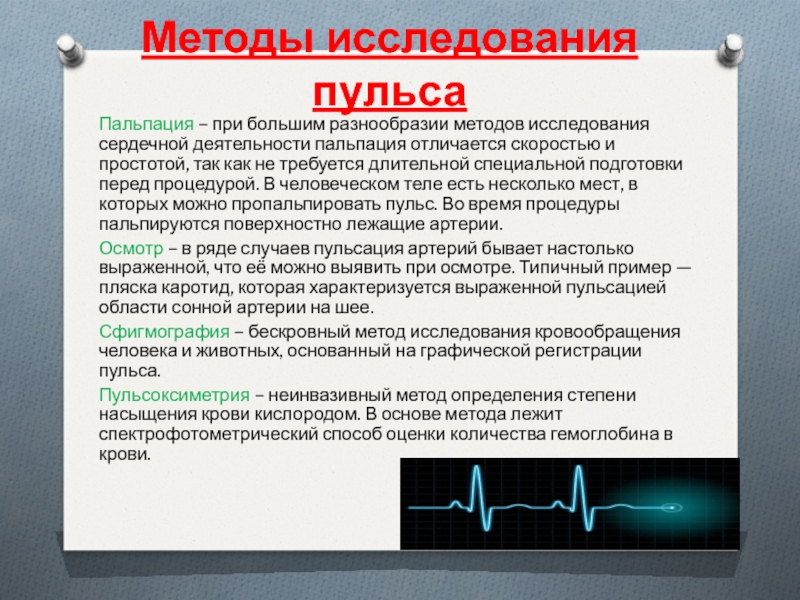 Методы исследования пульса

Пальпация – при большим разнообразии методов исследования сердечной деятельности пальпация отличается скоростью и простотой, так как не требуется длительной специальной подготовки перед процедурой. В человеческом теле есть несколько мест, в которых можно пропальпировать пульс. Во время процедуры пальпируются поверхностно лежащие артерии.

Осмотр – в ряде случаев пульсация артерий бывает настолько выраженной, что её можно выявить при осмотре. Типичный пример — пляска каротид, которая характеризуется выраженной пульсацией области сонной артерии на шее.

Сфигмография – бескровный метод исследования кровообращения человека и животных, основанный на графической регистрации пульса.

Пульсоксиметрия – неинвазивный метод определения степени насыщения крови кислородом. В основе метода лежит спектрофотометрический способ оценки количества гемоглобина в крови.